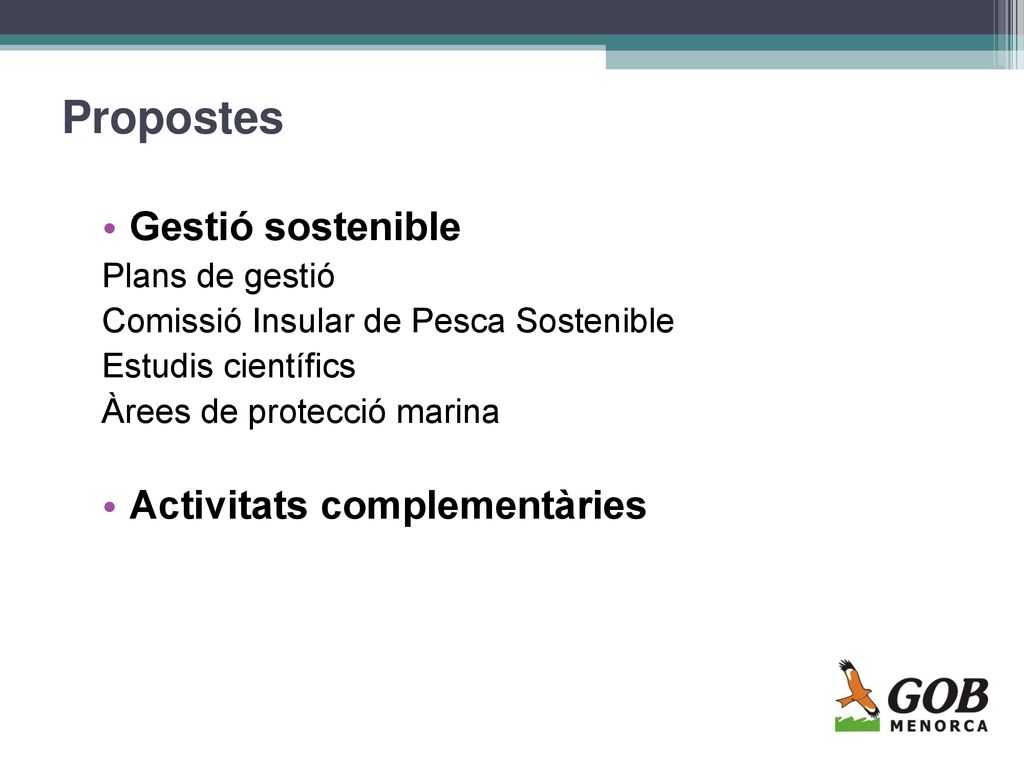 Propostes

• Gestió sostenible
Plans de gestió
Comissió Insular de Pesca Sostenible
Estudis científics
Àrees de protecció marina

• Activitats complementàries

GOB
MENORCA